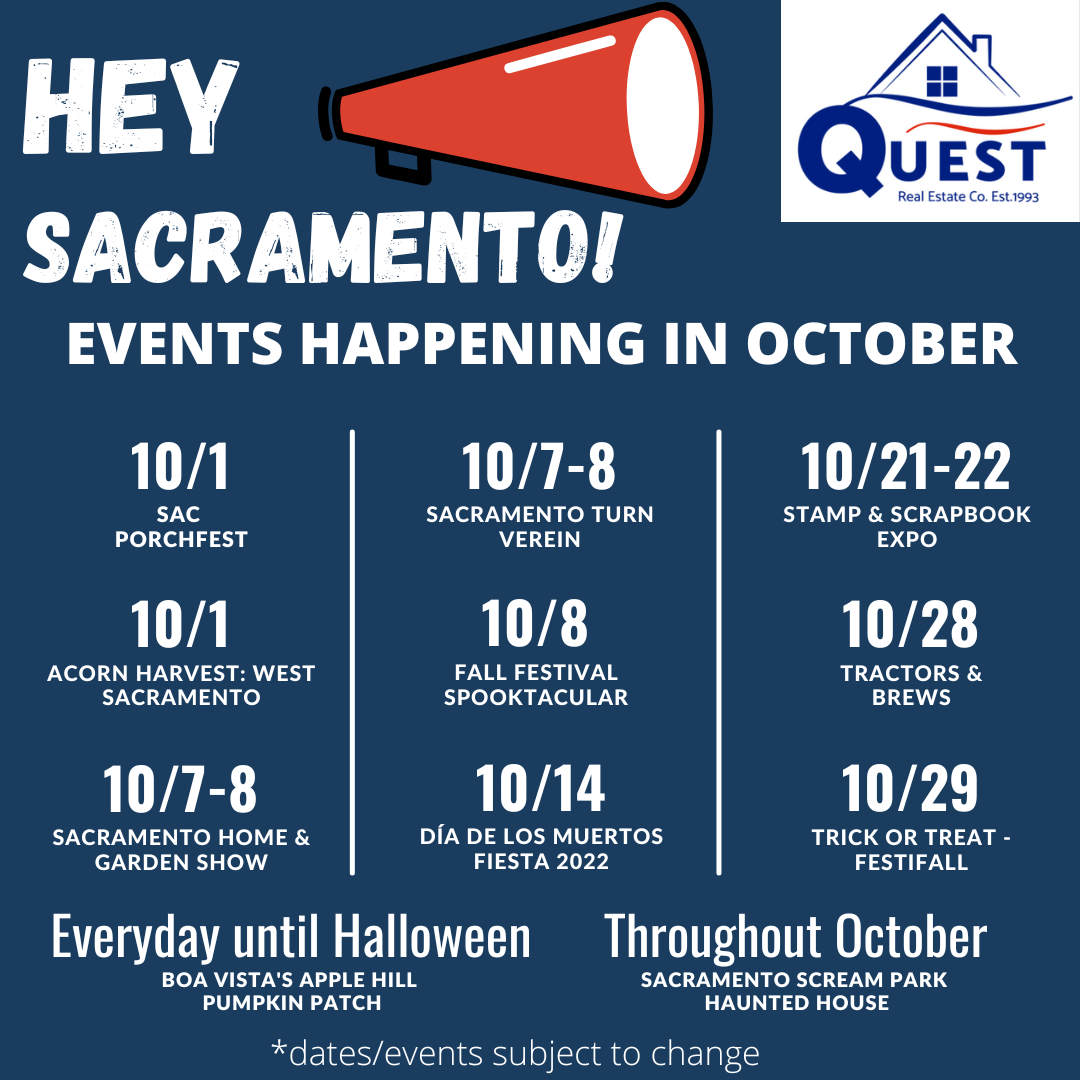 HEY SACRAMENTO!

QUEST
Real Estate Co. Est.1993

EVENTS HAPPENING IN OCTOBER

10/1
SAC PORCHFEST

10/1
ACORN HARVEST: WEST SACRAMENTO

10/7-8
SACRAMENTO HOME & GARDEN SHOW

10/7-8
SACRAMENTO TURN VEREIN

10/8
FALL FESTIVAL SPOOKTACULAR

10/14
DÍA DE LOS MUERTOS FIESTA 2022

10/21-22
STAMP & SCRAPBOOK EXPO

10/28
TRACTORS & BREWS

10/29
TRICK OR TREAT - FESTIFALL

Everyday until Halloween
BOA VISTA'S APPLE HILL PUMPKIN PATCH

Throughout October
SACRAMENTO SCREAM PARK HAUNTED HOUSE

*dates/events subject to change